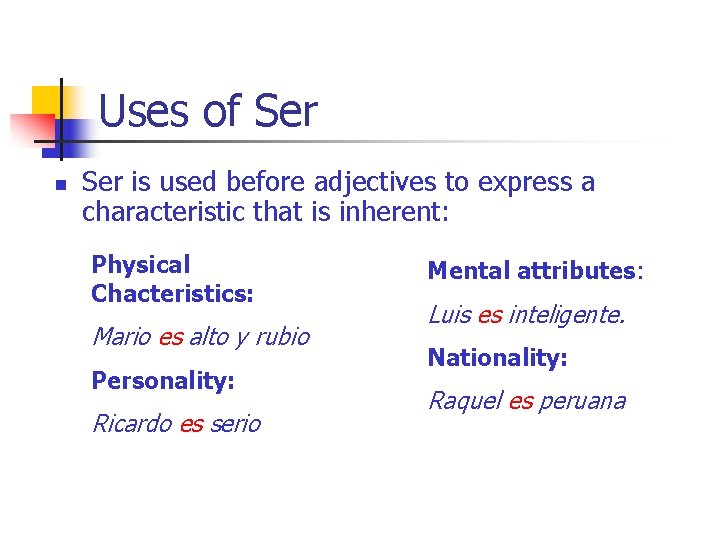 Uses of Ser

Ser is used before adjectives to express a characteristic that is inherent:

Physical Chacteristics:

Mario es alto y rubio

Personality:

Ricardo es serio

Mental attributes:

Luis es inteligente.

Nationality:

Raquel es peruana